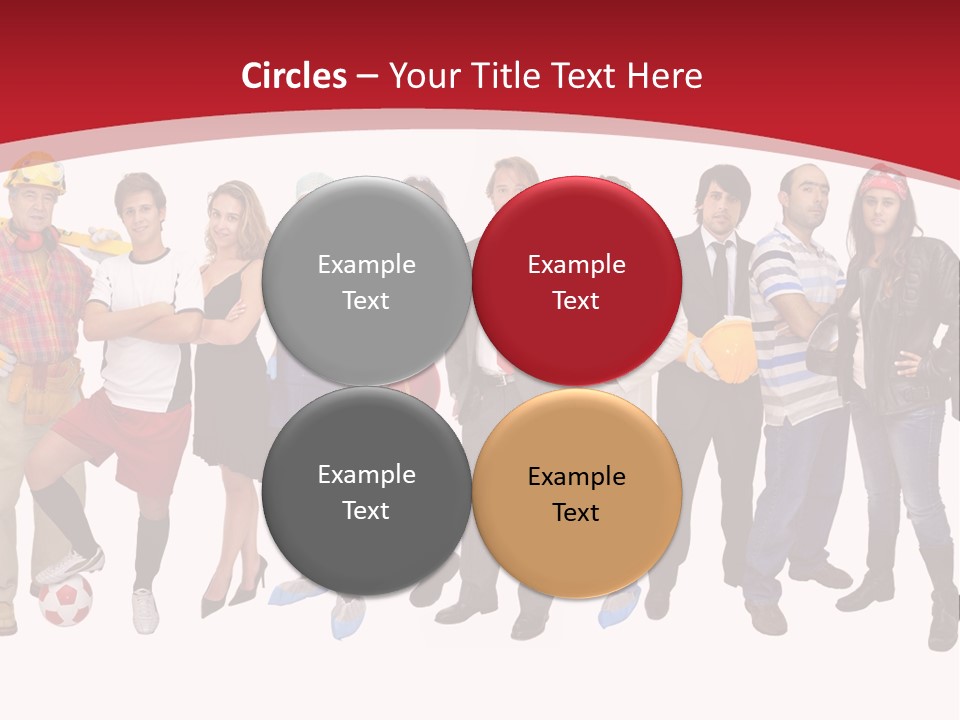 Circles – Your Title Text Here

Example Text

Example Text

Example Text

Example Text